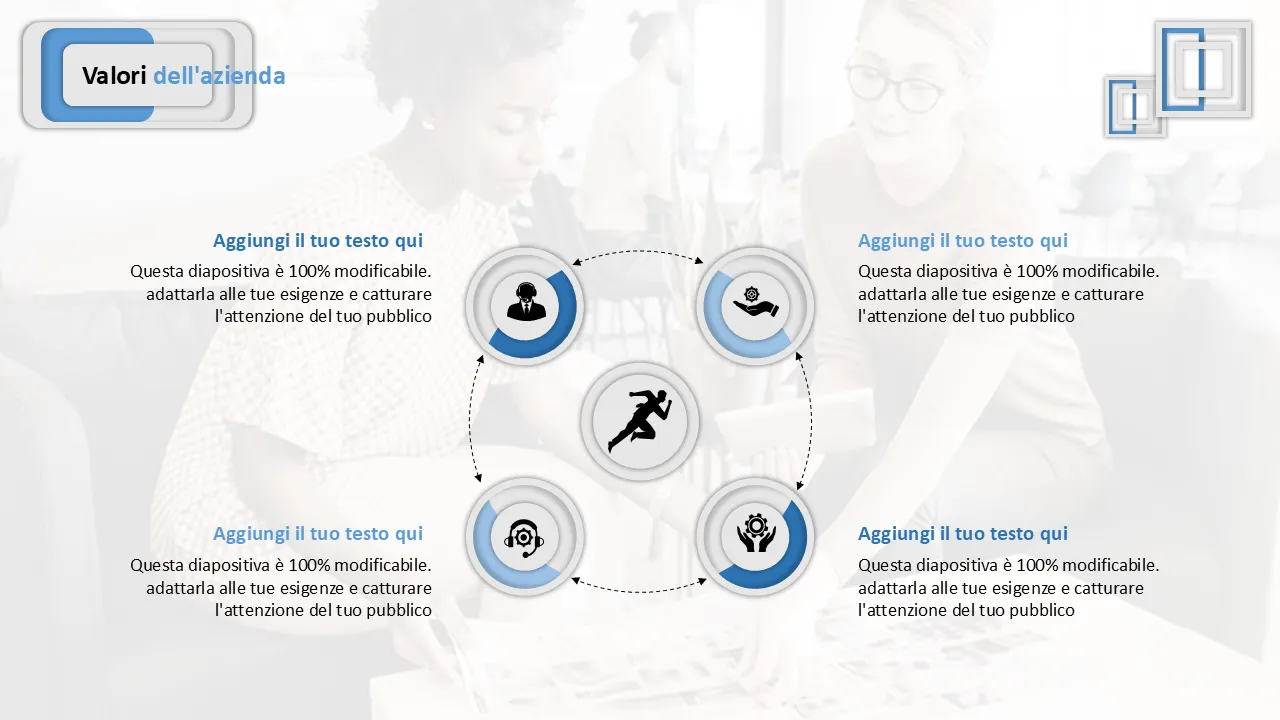 Valori dell'azienda

Aggiungi il tuo testo qui
Questa diapositiva è 100% modificabile. adattarla alle tue esigenze e catturare l'attenzione del tuo pubblico

Aggiungi il tuo testo qui
Questa diapositiva è 100% modificabile. adattarla alle tue esigenze e catturare l'attenzione del tuo pubblico

Aggiungi il tuo testo qui
Questa diapositiva è 100% modificabile. adattarla alle tue esigenze e catturare l'attenzione del tuo pubblico

Aggiungi il tuo testo qui
Questa diapositiva è 100% modificabile. adattarla alle tue esigenze e catturare l'attenzione del tuo pubblico